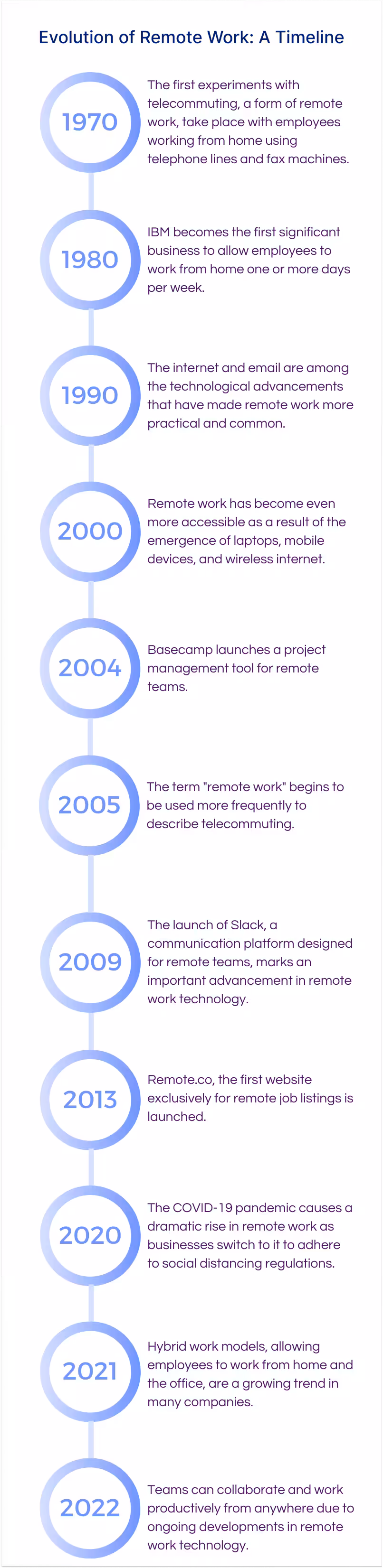 Evolution of Remote Work: A Timeline

1970

The first experiments with telecommuting, a form of remote work, take place with employees working from home using telephone lines and fax machines.

1980

IBM becomes the first significant business to allow employees to work from home one or more days per week.

1990

The internet and email are among the technological advancements that have made remote work more practical and common.

2000

Remote work has become even more accessible as a result of the emergence of laptops, mobile devices, and wireless internet.

2004

Basecamp launches a project management tool for remote teams.

2005

The term "remote work" begins to be used more frequently to describe telecommuting.

2009

The launch of Slack, a communication platform designed for remote teams, marks an important advancement in remote work technology.

2013

Remote.co, the first website exclusively for remote job listings is launched.

2020

The COVID-19 pandemic causes a dramatic rise in remote work as businesses switch to it to adhere to social distancing regulations.

2021

Hybrid work models, allowing employees to work from home and the office, are a growing trend in many companies.

2022

Teams can collaborate and work productively from anywhere due to ongoing developments in remote work technology.